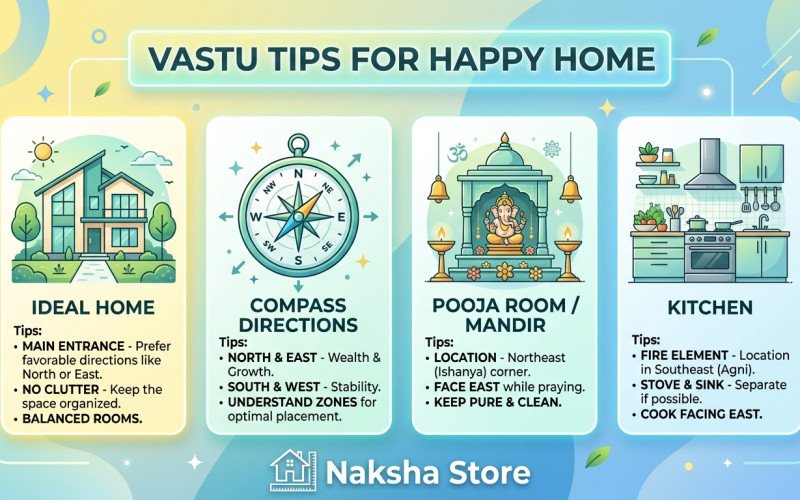 VASTU TIPS FOR HAPPY HOME

IDEAL HOME

Tips:
• MAIN ENTRANCE - Prefer favorable directions like North or East.
• NO CLUTTER - Keep the space organized.
• BALANCED ROOMS.

N
NE
E
SE
S
SW
W
NW

COMPASS DIRECTIONS

Tips:
• NORTH & EAST - Wealth & Growth.
• SOUTH & WEST - Stability.
• UNDERSTAND ZONES for optimal placement.

ॐ

POOJA ROOM / MANDIR

Tips:
• LOCATION - Northeast (Ishanya) corner.
• FACE EAST while praying.
• KEEP PURE & CLEAN.

KITCHEN

Tips:
• FIRE ELEMENT - Location in Southeast (Agni).
• STOVE & SINK - Separate if possible.
• COOK FACING EAST.

Naksha Store